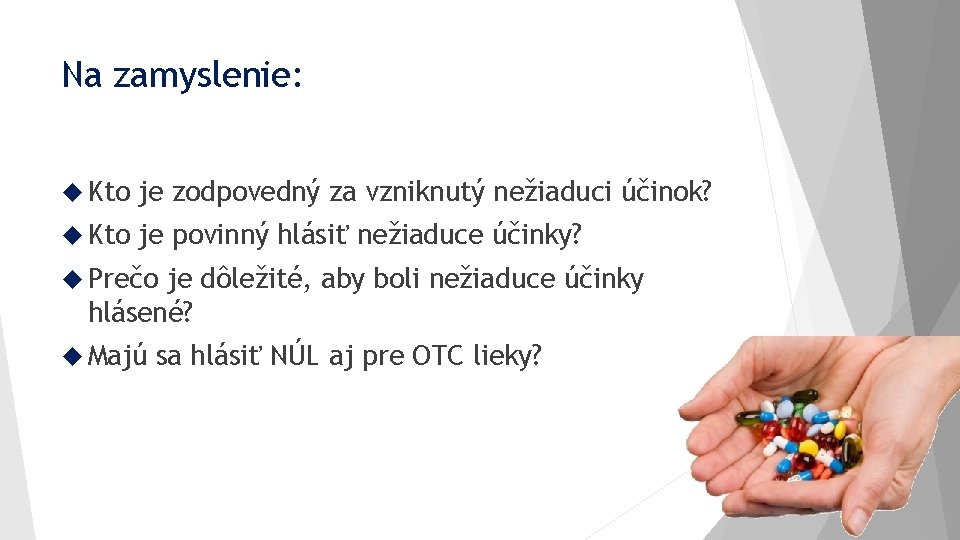 Na zamyslenie:

Kto je zodpovedný za vzniknutý nežiaduci účinok?

Kto je povinný hlásiť nežiaduce účinky?

Prečo je dôležité, aby boli nežiaduce účinky hlásené?

Majú sa hlásiť NÚL aj pre OTC lieky?